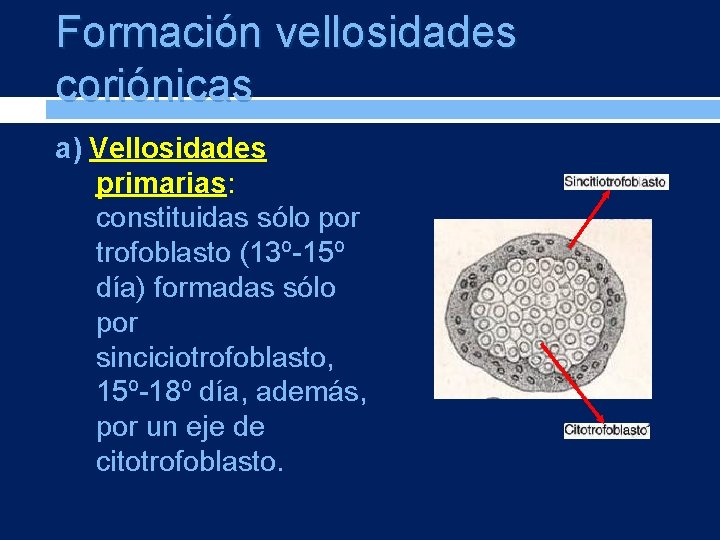 Formación vellosidades coriónicas

a) Vellosidades primarias: constituidas sólo por trofoblasto (13º-15º día) formadas sólo por sinciciotrofoblasto, 15º-18º día, además, por un eje de citotrofoblasto.

Sincitiotrofoblasto

Citotrofoblasto